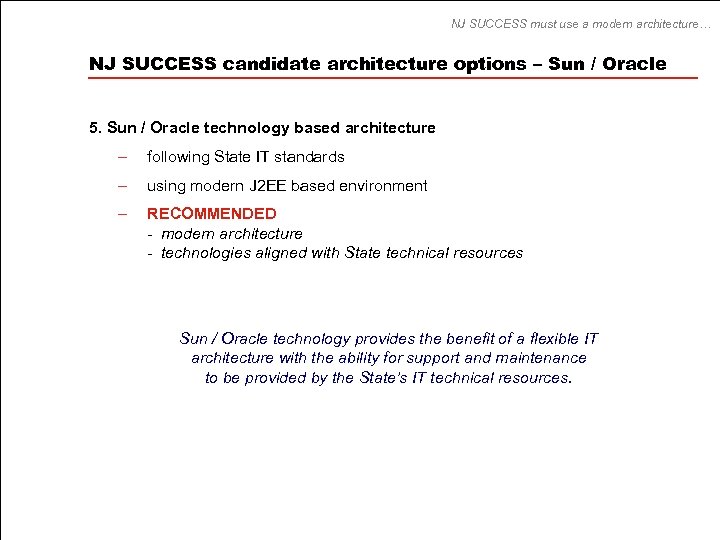 NJ SUCCESS must use a modern architecture…

NJ SUCCESS candidate architecture options – Sun / Oracle

5. Sun / Oracle technology based architecture

– following State IT standards

– using modern J2EE based environment

– RECOMMENDED
- modern architecture
- technologies aligned with State technical resources

Sun / Oracle technology provides the benefit of a flexible IT architecture with the ability for support and maintenance to be provided by the State's IT technical resources.